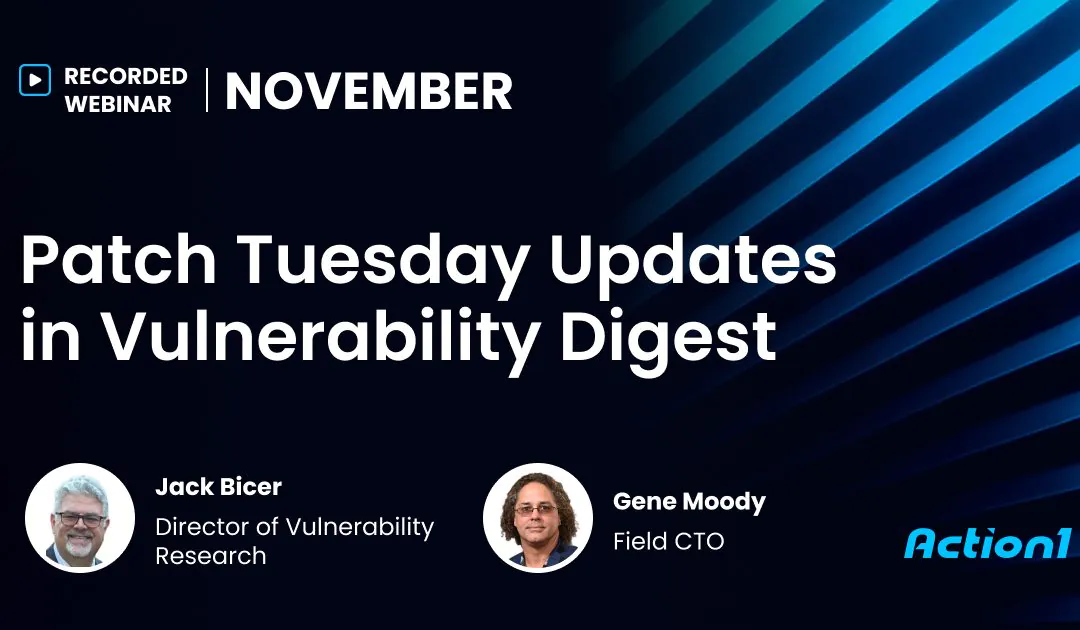 RECORDED WEBINAR | NOVEMBER

Patch Tuesday Updates in Vulnerability Digest

Jack Bicer
Director of Vulnerability Research

Gene Moody
Field CTO

Action1